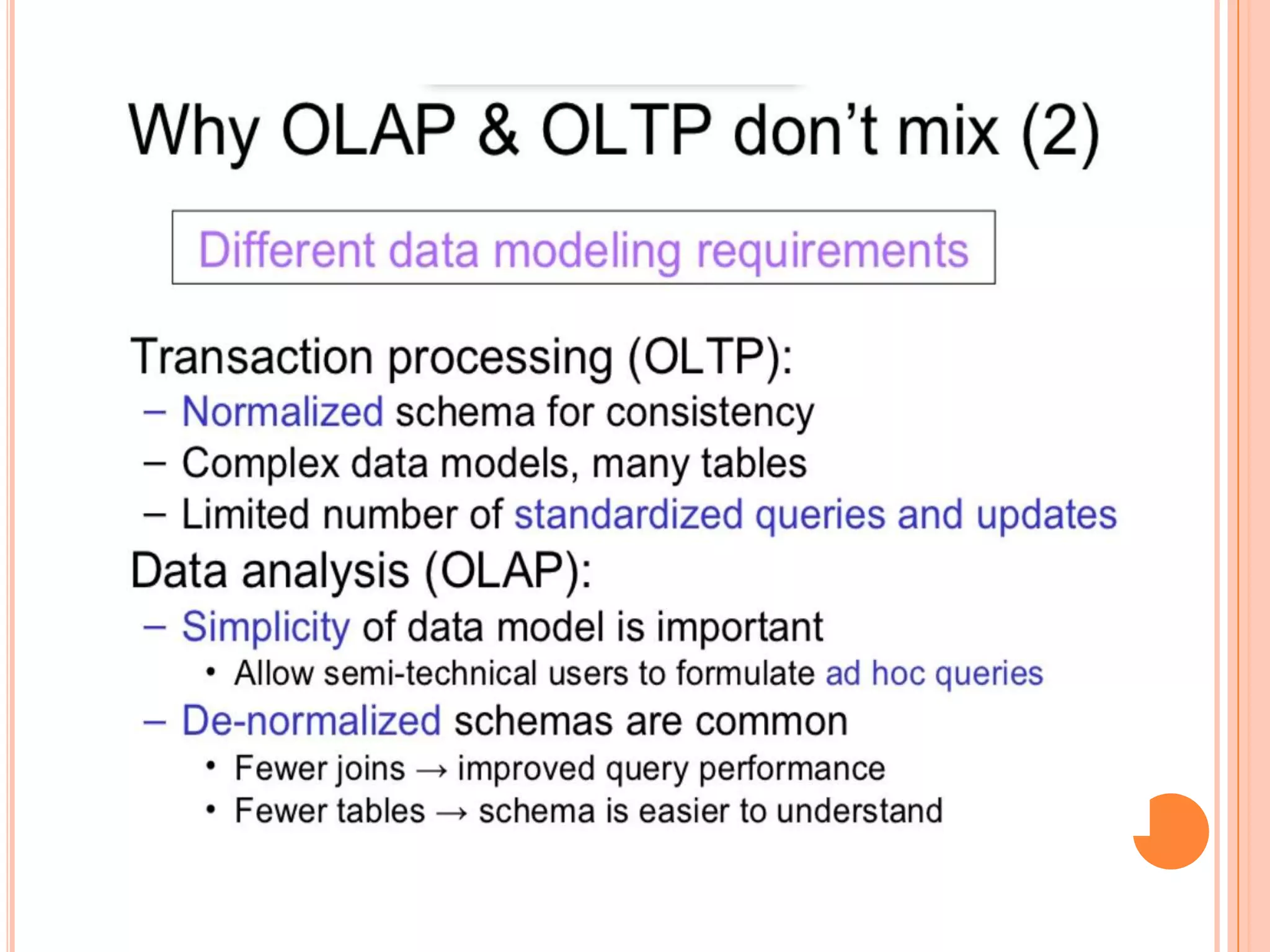 Why OLAP & OLTP don't mix (2)

Different data modeling requirements

Transaction processing (OLTP):
– Normalized schema for consistency
– Complex data models, many tables
– Limited number of standardized queries and updates

Data analysis (OLAP):
– Simplicity of data model is important
• Allow semi-technical users to formulate ad hoc queries
– De-normalized schemas are common
• Fewer joins → improved query performance
• Fewer tables → schema is easier to understand